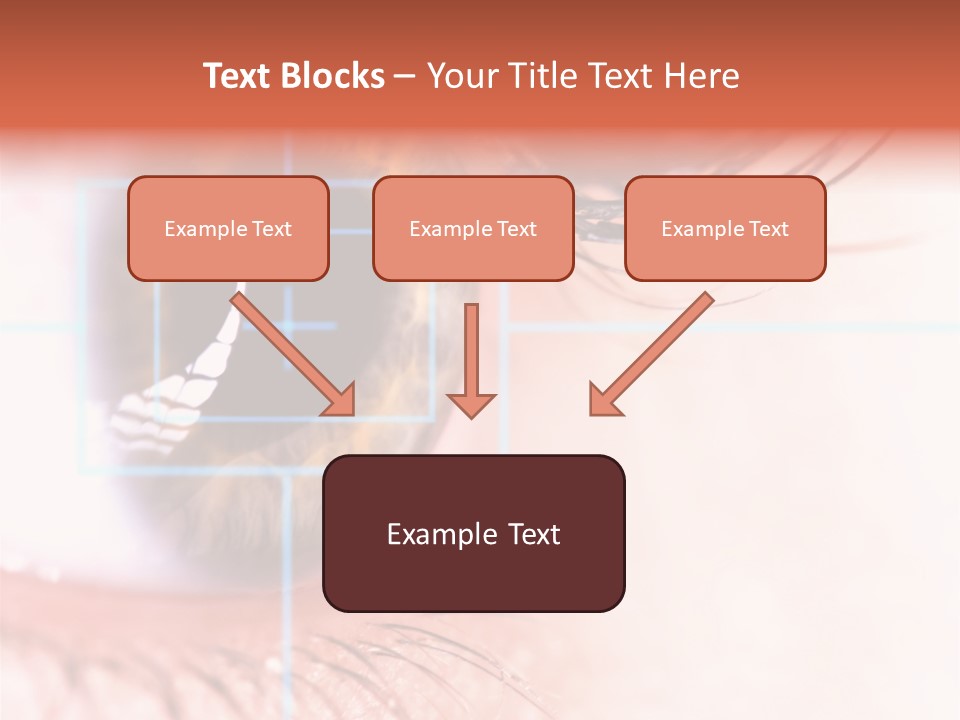 Text Blocks – Your Title Text Here

Example Text

Example Text

Example Text

Example Text